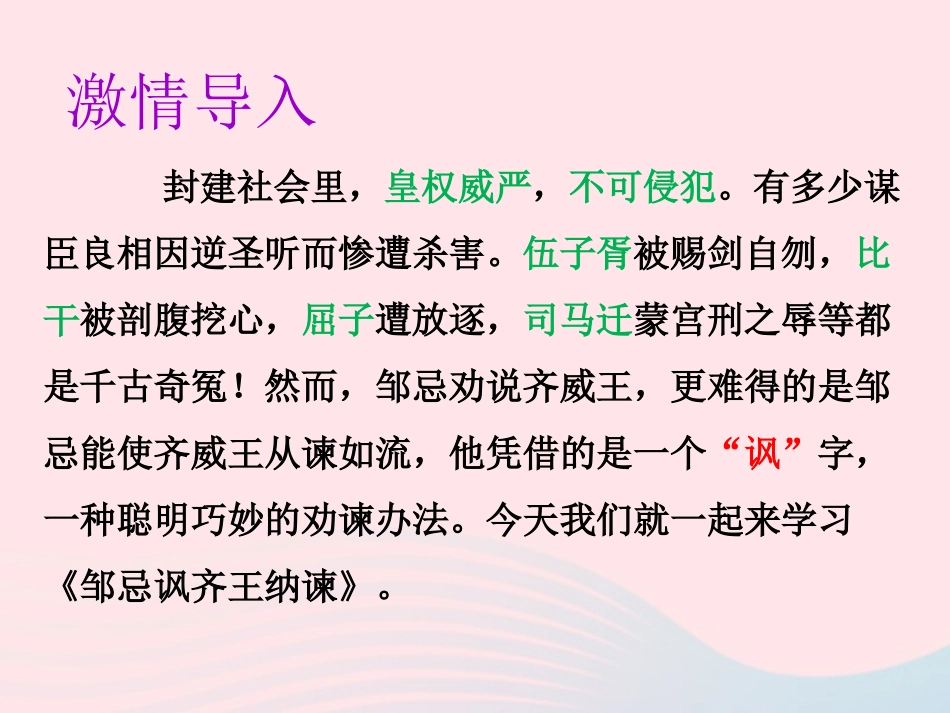 激情导入

封建社会里，皇权威严，不可侵犯。有多少谋臣良相因逆圣听而惨遭杀害。伍子胥被赐剑自刎，比干被剖腹挖心，屈子遭放逐，司马迁蒙宫刑之辱等都是千古奇冤！然而，邹忌劝说齐威王，更难得的是邹忌能使齐威王从谏如流，他凭借的是一个“讽”字，一种聪明巧妙的劝谏办法。今天我们就一起来学习《邹忌讽齐王纳谏》。